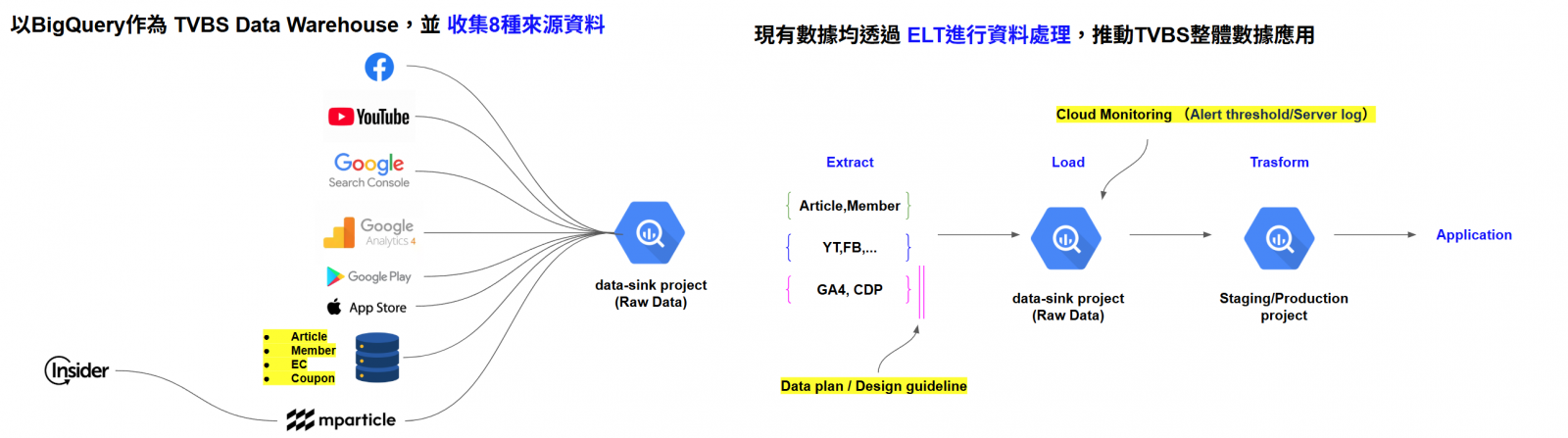 以BigQuery作為 TVBS Data Warehouse，並 收集8種來源資料

YouTube

Google
Search Console

Google
Analytics 4

Google Play

App Store

- Article
- Member
- EC
- Coupon

Insider

mparticle

data-sink project
(Raw Data)

現有數據均透過 ELT進行資料處理，推動TVBS整體數據應用

Cloud Monitoring （Alert threshold/Server log）

Extract

Load

Trasform

Article,Member

YT,FB,...

GA4, CDP

data-sink project
(Raw Data)

Staging/Production
project

Application

Data plan / Design guideline